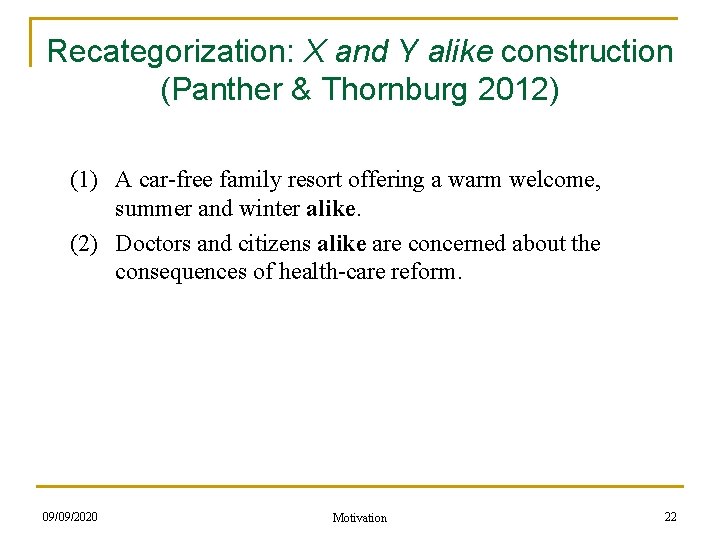 Recategorization: X and Y alike construction (Panther & Thornburg 2012)

(1) A car-free family resort offering a warm welcome, summer and winter alike.

(2) Doctors and citizens alike are concerned about the consequences of health-care reform.

09/09/2020

Motivation

22